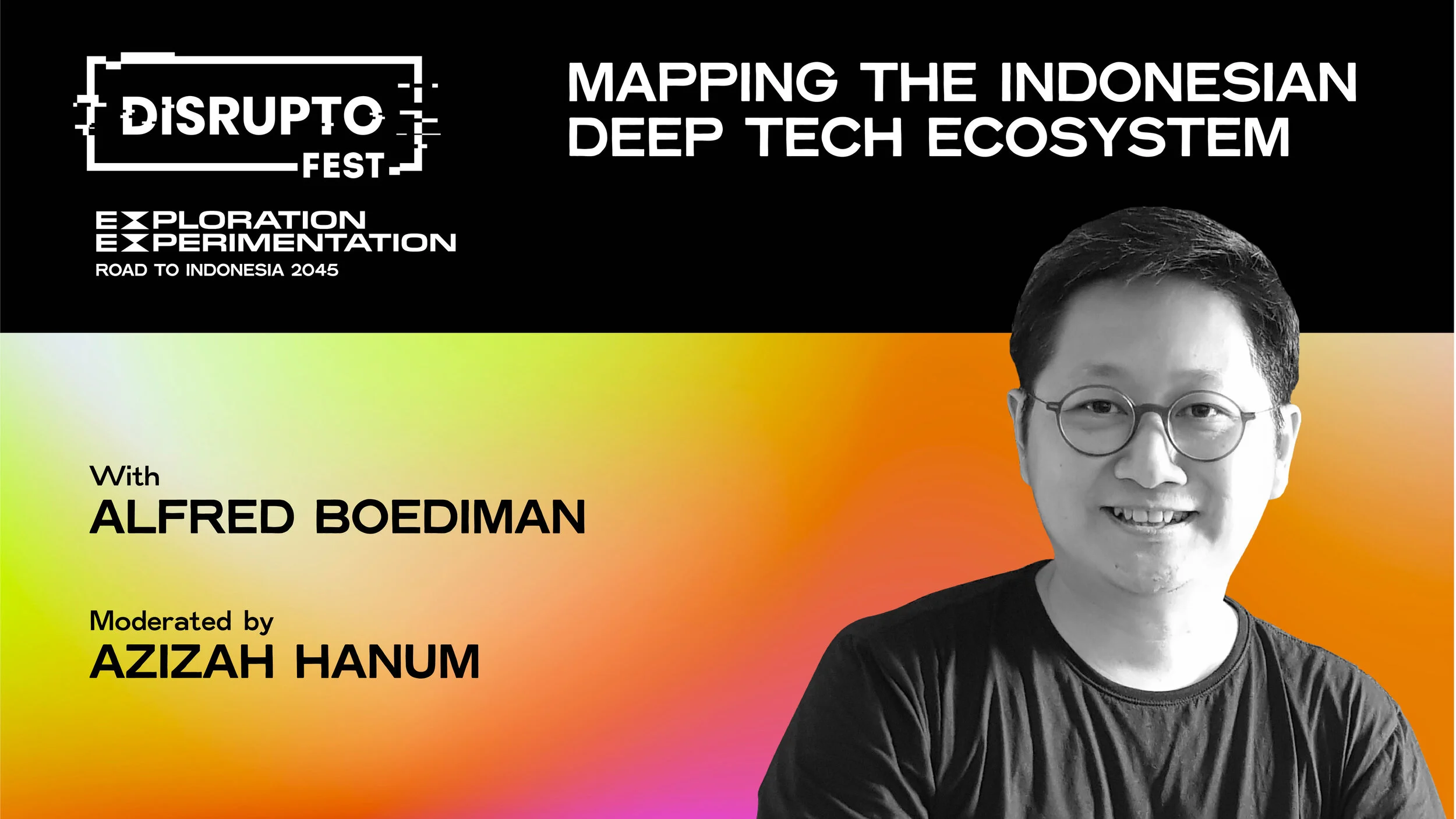 DISRUPTO FEST

EXPLORATION
EXPERIMENTATION
ROAD TO INDONESIA 2045

MAPPING THE INDONESIAN DEEP TECH ECOSYSTEM

With
ALFRED BOEDIMAN

Moderated by
AZIZAH HANUM